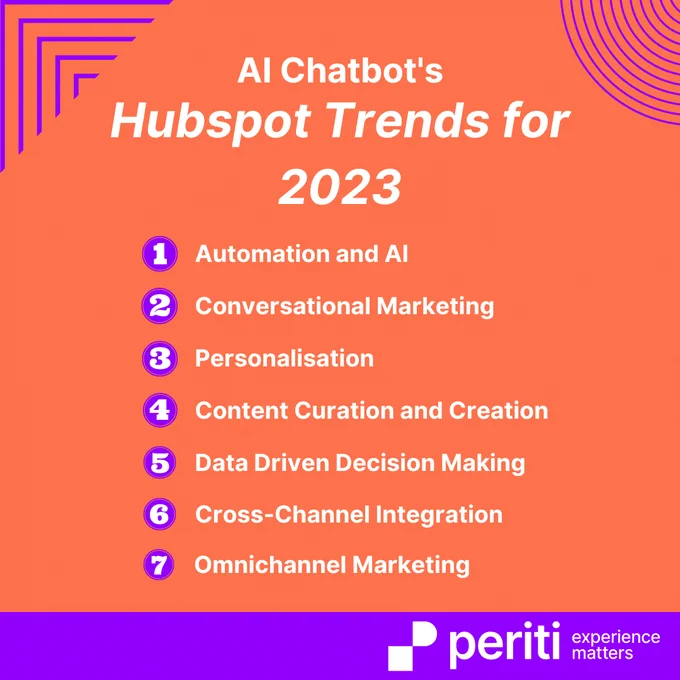 AI Chatbot's
Hubspot Trends for 2023

1 Automation and AI
2 Conversational Marketing
3 Personalisation
4 Content Curation and Creation
5 Data Driven Decision Making
6 Cross-Channel Integration
7 Omnichannel Marketing

periti experience matters